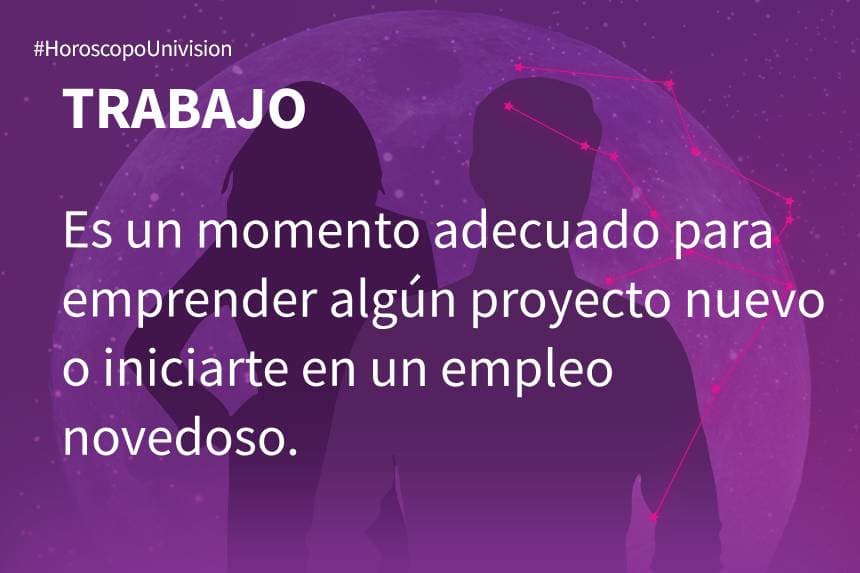 #HoroscopoUnivision

TRABAJO

Es un momento adecuado para emprender algún proyecto nuevo o iniciarte en un empleo novedoso.